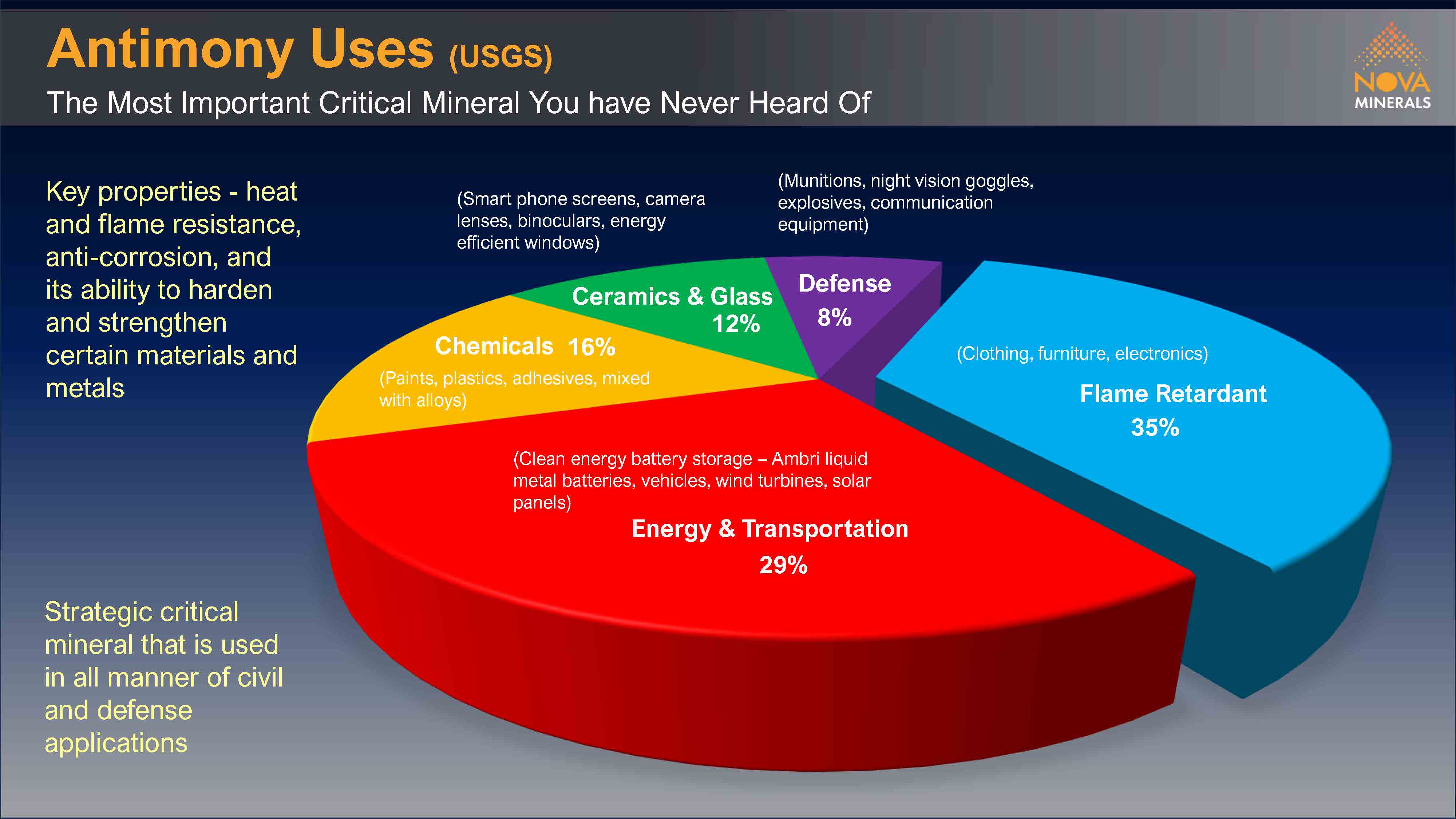 Antimony Uses (USGS)

The Most Important Critical Mineral You have Never Heard Of

NOVA
MINERALS

Key properties - heat and flame resistance, anti-corrosion, and its ability to harden and strengthen certain materials and metals

Strategic critical mineral that is used in all manner of civil and defense applications

(Smart phone screens, camera lenses, binoculars, energy efficient windows)

(Munitions, night vision goggles, explosives, communication equipment)

Ceramics & Glass
12%

Defense
8%

Chemicals 16%

(Paints, plastics, adhesives, mixed with alloys)

(Clothing, furniture, electronics)

Flame Retardant
35%

(Clean energy battery storage – Ambri liquid metal batteries, vehicles, wind turbines, solar panels)

Energy & Transportation
29%